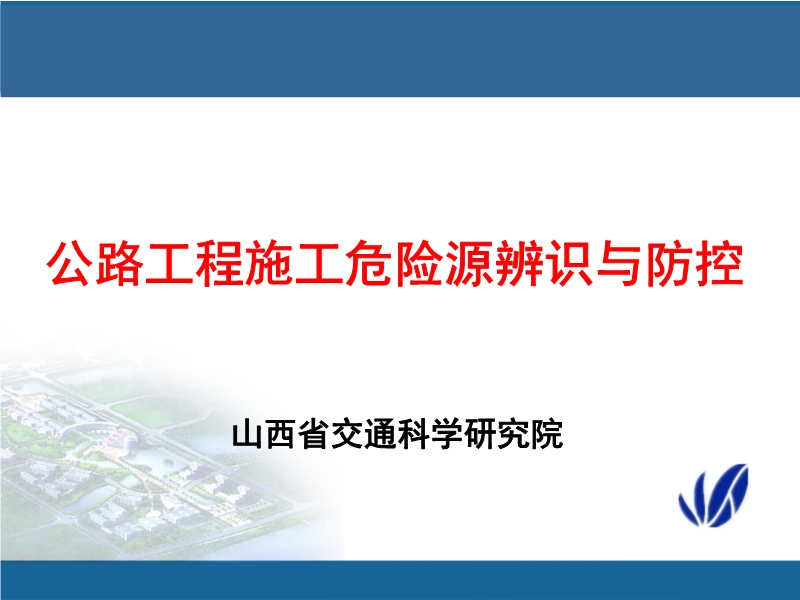 公路工程施工危险源辨识与防控

山西省交通科学研究院